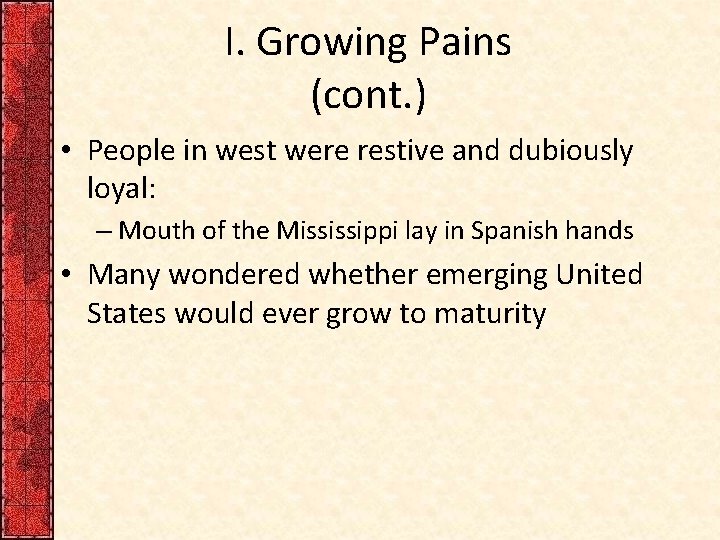 I. Growing Pains (cont.)

• People in west were restive and dubiously loyal:

– Mouth of the Mississippi lay in Spanish hands

• Many wondered whether emerging United States would ever grow to maturity